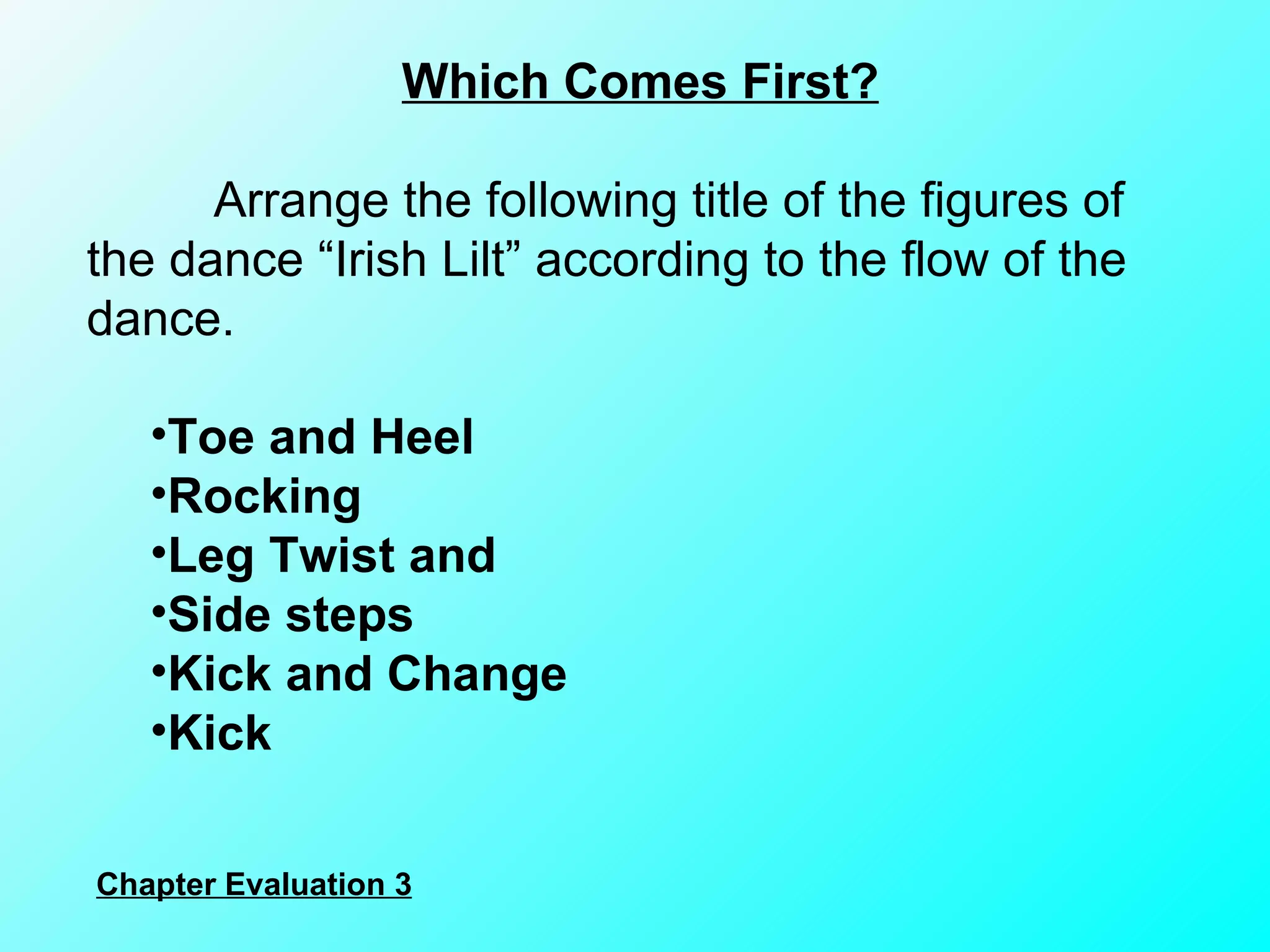 Which Comes First?

Arrange the following title of the figures of the dance “Irish Lilt” according to the flow of the dance.

•Toe and Heel
•Rocking
•Leg Twist and
•Side steps
•Kick and Change
•Kick

Chapter Evaluation 3